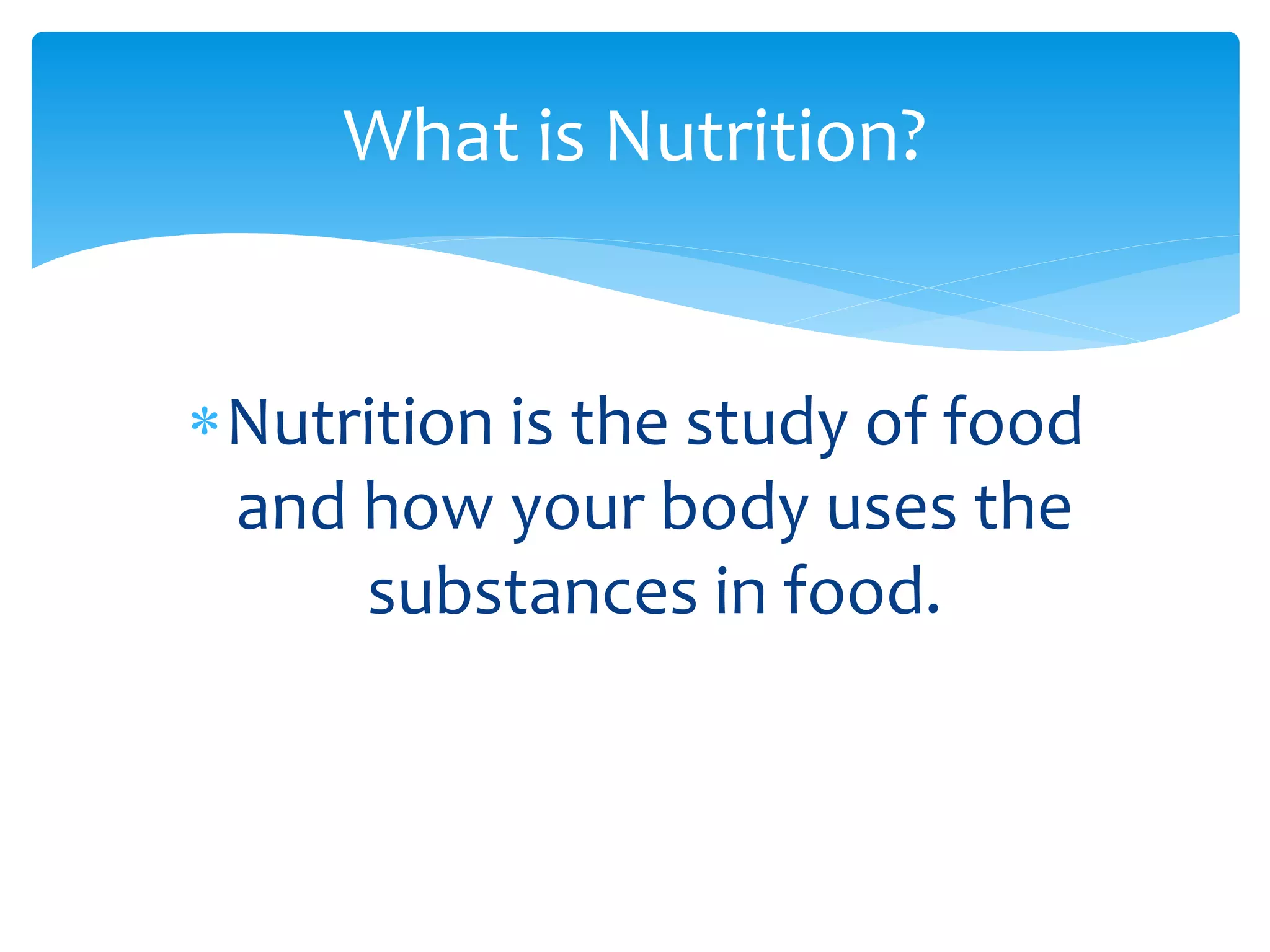 What is Nutrition?

* Nutrition is the study of food and how your body uses the substances in food.